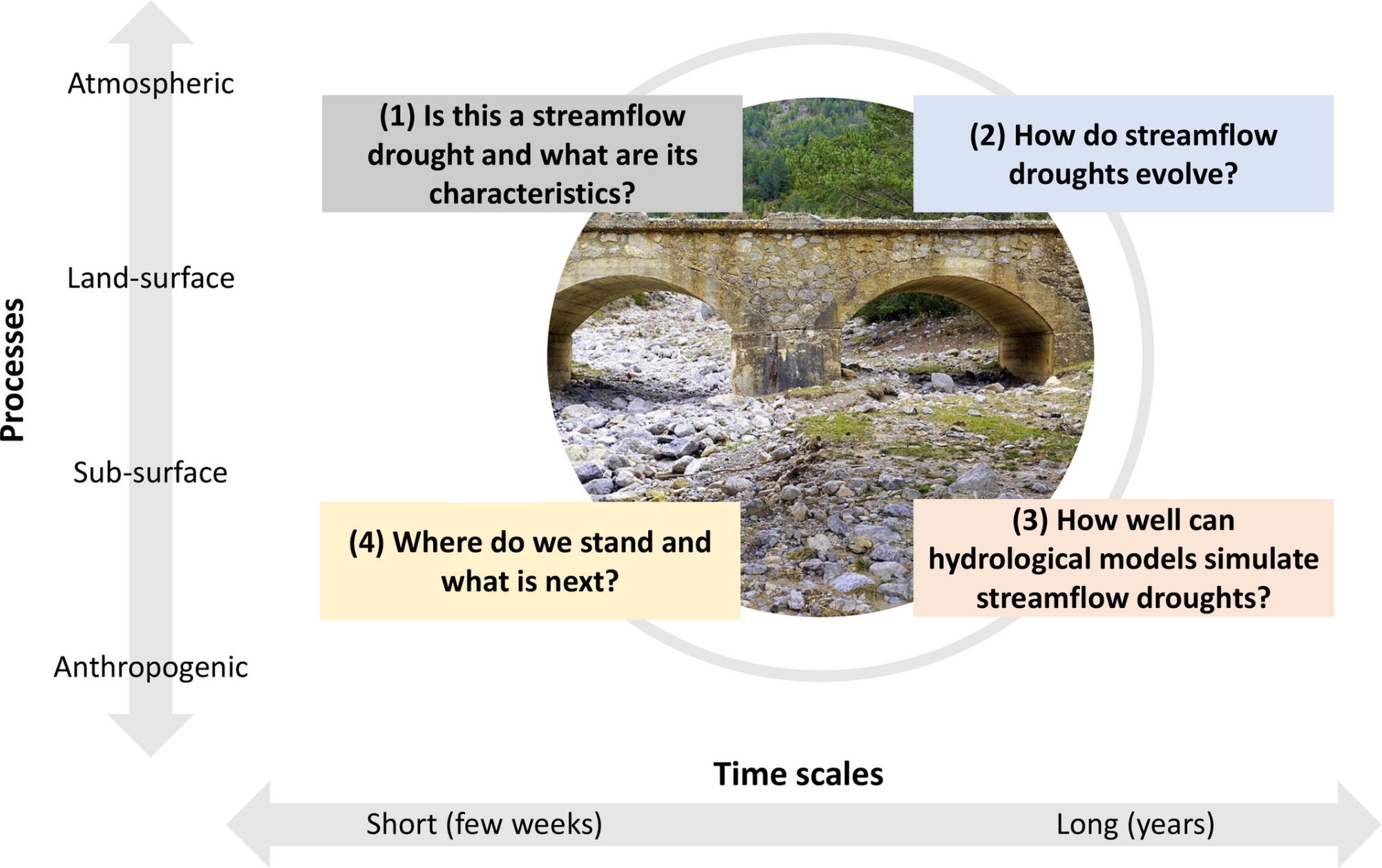 Processes

Atmospheric

Land-surface

Sub-surface

Anthropogenic

(1) Is this a streamflow drought and what are its characteristics?

(2) How do streamflow droughts evolve?

(4) Where do we stand and what is next?

(3) How well can hydrological models simulate streamflow droughts?

Time scales

Short (few weeks)

Long (years)